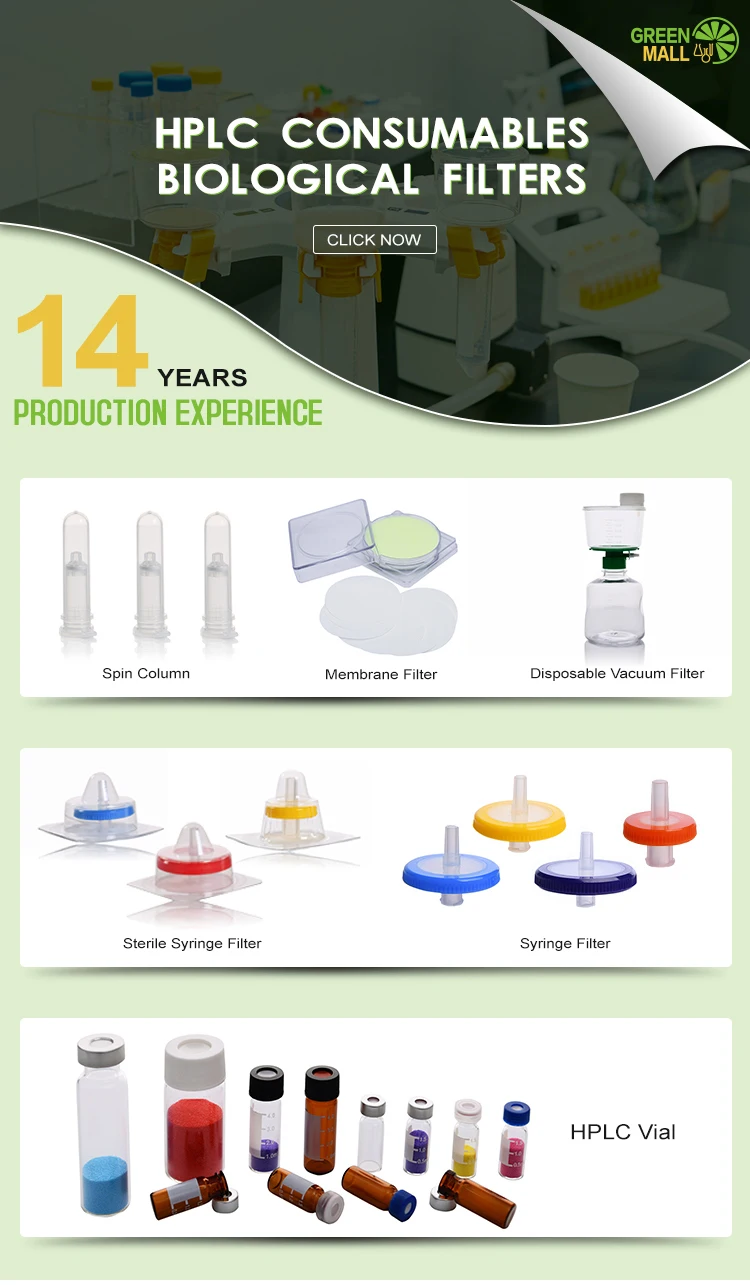 GREEN MALL

HPLC CONSUMABLES
BIOLOGICAL FILTERS

CLICK NOW

14 YEARS
PRODUCTION EXPERIENCE

Spin Column

Membrane Filter

Disposable Vacuum Filter

Sterile Syringe Filter

Syringe Filter

HPLC Vial